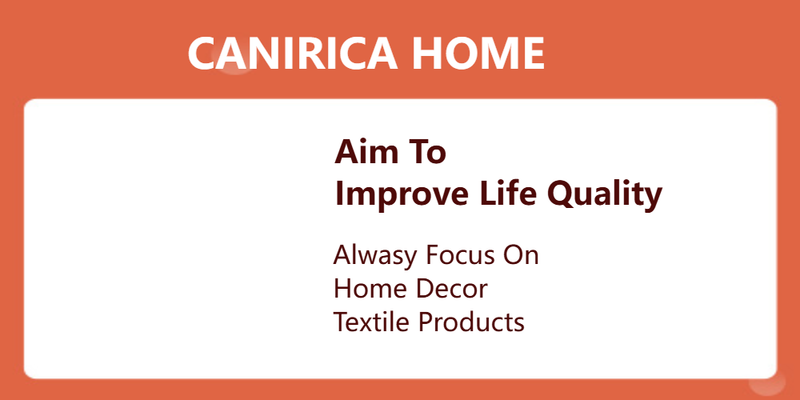 CANIRICA HOME

Aim To
Improve Life Quality

Alwasy Focus On
Home Decor
Textile Products